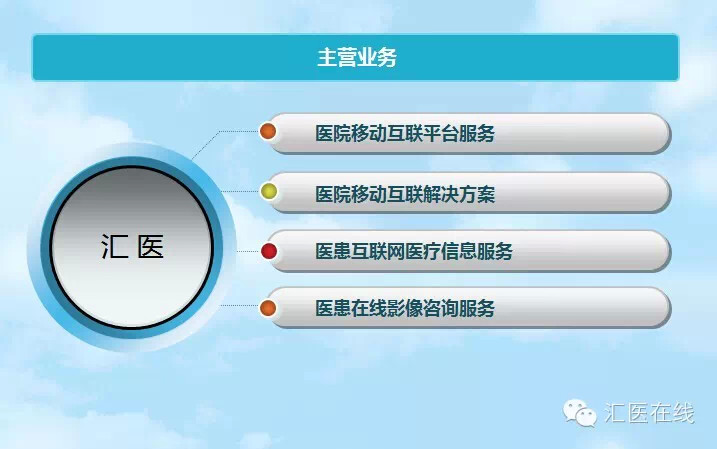 主营业务

汇 医

医院移动互联平台服务

医院移动互联解决方案

医患互联网医疗信息服务

医患在线影像咨询服务

汇医在线